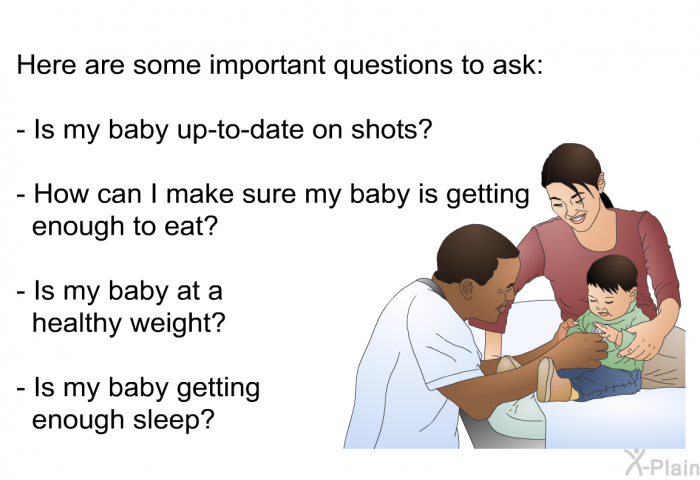 Here are some important questions to ask:

- Is my baby up-to-date on shots?

- How can I make sure my baby is getting enough to eat?

- Is my baby at a healthy weight?

- Is my baby getting enough sleep?

X-Plain